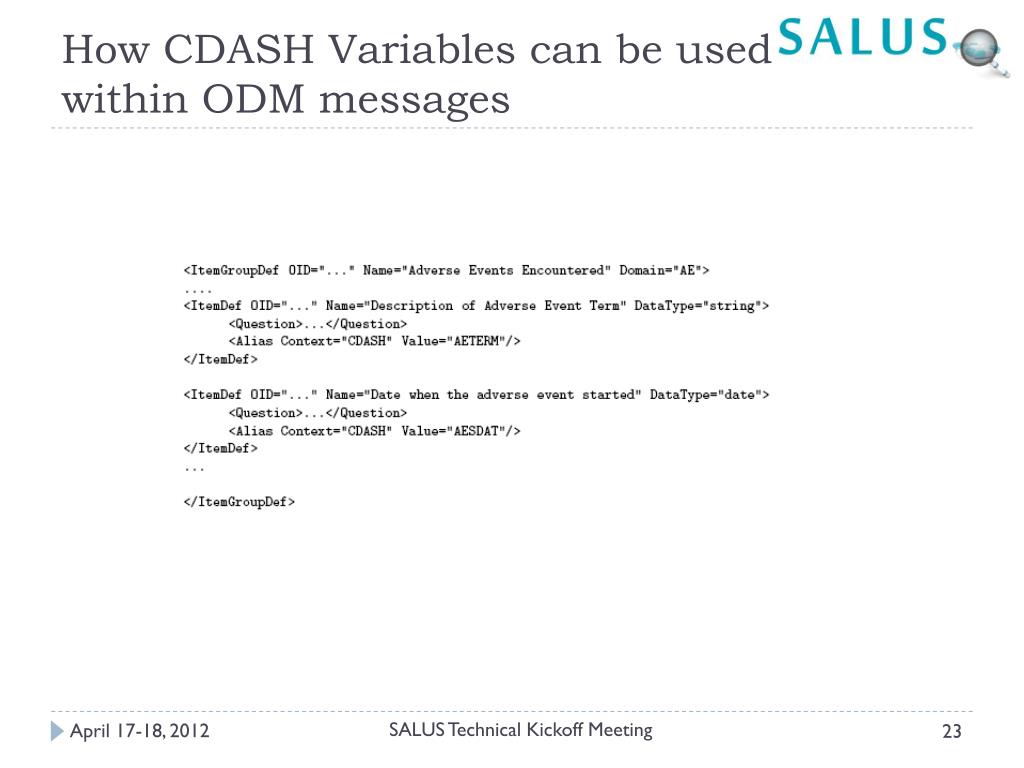 How CDASH Variables can be used within ODM messages

SALUS

<ItemGroupDef OID="..." Name="Adverse Events Encountered" Domain="AE">
....
<ItemDef OID="..." Name="Description of Adverse Event Term" DataType="string">
<Question>...</Question>
<Alias Context="CDASH" Value="AETERM"/>
</ItemDef>

<ItemDef OID="..." Name="Date when the adverse event started" DataType="date">
<Question>...</Question>
<Alias Context="CDASH" Value="AESDAT"/>
</ItemDef>
...

</ItemGroupDef>

April 17-18, 2012

SALUS Technical Kickoff Meeting

23